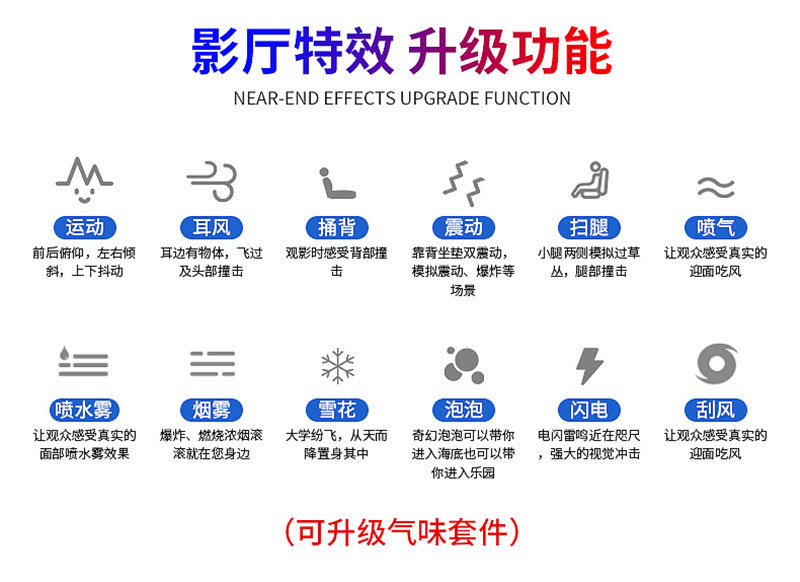 影厅特效 升级功能
NEAR-END EFFECTS UPGRADE FUNCTION

运动
前后俯仰，左右倾斜，上下抖动

耳风
耳边有物体，飞过及头部撞击

捅背
观影时感受背部撞击

震动
靠背坐垫双震动，模拟震动、爆炸等场景

扫腿
小腿两侧模拟过草丛，腿部撞击

喷气
让观众感受真实的迎面吃风

喷水雾
让观众感受真实的面部喷水雾效果

烟雾
爆炸、燃烧浓烟滚滚就在您身边

雪花
大学纷飞，从天而降置身其中

泡泡
奇幻泡泡可以带你进入海底也可以带你进入乐园

闪电
电闪雷鸣近在咫尺，强大的视觉冲击

刮风
让观众感受真实的迎面吃风

（可升级气味套件）